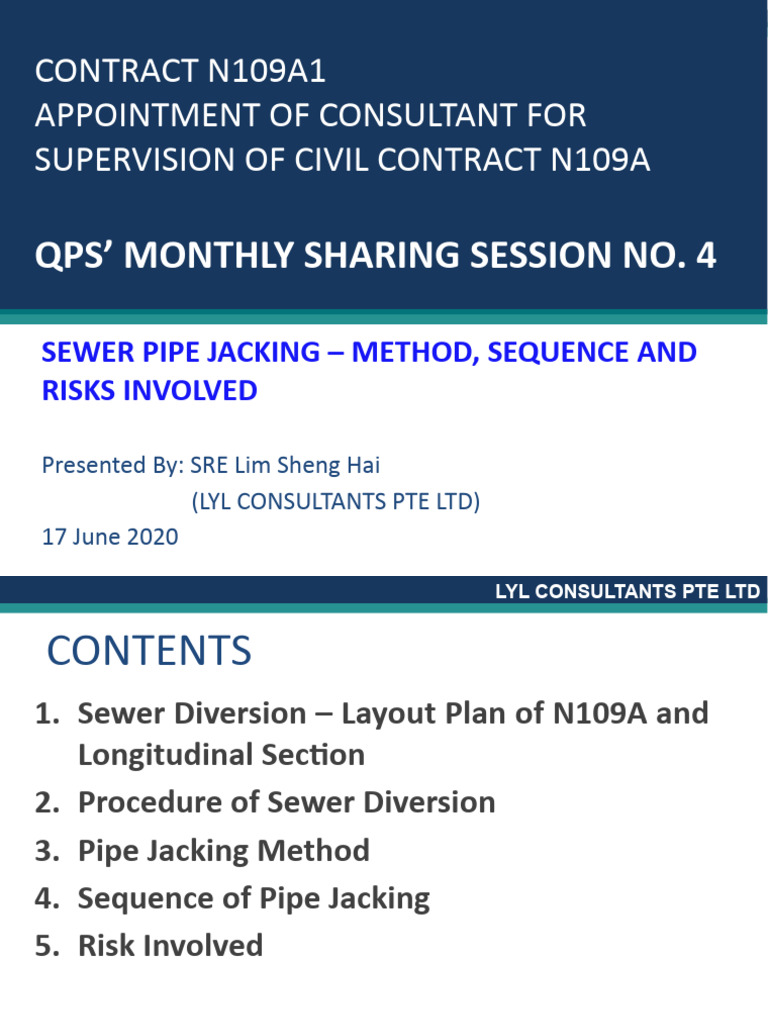 CONTRACT N109A1
APPOINTMENT OF CONSULTANT FOR SUPERVISION OF CIVIL CONTRACT N109A

QPS' MONTHLY SHARING SESSION NO. 4

SEWER PIPE JACKING – METHOD, SEQUENCE AND RISKS INVOLVED

Presented By: SRE Lim Sheng Hai
(LYL CONSULTANTS PTE LTD)
17 June 2020

LYL CONSULTANTS PTE LTD

CONTENTS

1. Sewer Diversion – Layout Plan of N109A and Longitudinal Section
2. Procedure of Sewer Diversion
3. Pipe Jacking Method
4. Sequence of Pipe Jacking
5. Risk Involved